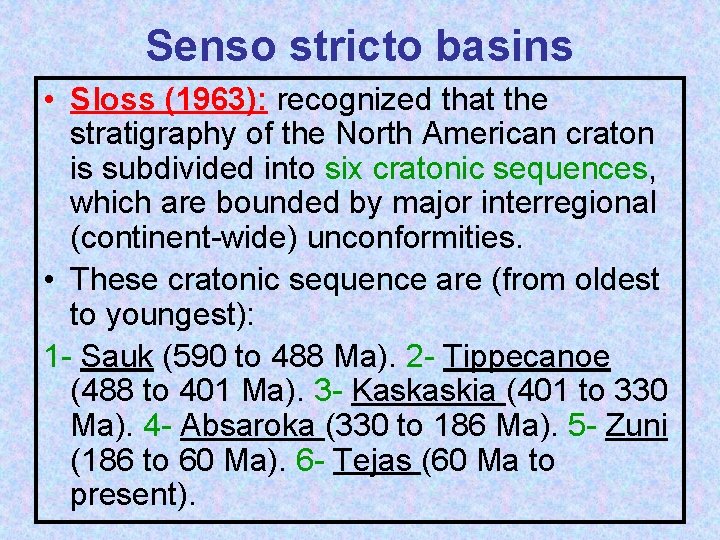 Senso stricto basins

• Sloss (1963): recognized that the stratigraphy of the North American craton is subdivided into six cratonic sequences, which are bounded by major interregional (continent-wide) unconformities.

• These cratonic sequence are (from oldest to youngest):

1- Sauk (590 to 488 Ma). 2- Tippecanoe (488 to 401 Ma). 3- Kaskaskia (401 to 330 Ma). 4- Absaroka (330 to 186 Ma). 5- Zuni (186 to 60 Ma). 6- Tejas (60 Ma to present).